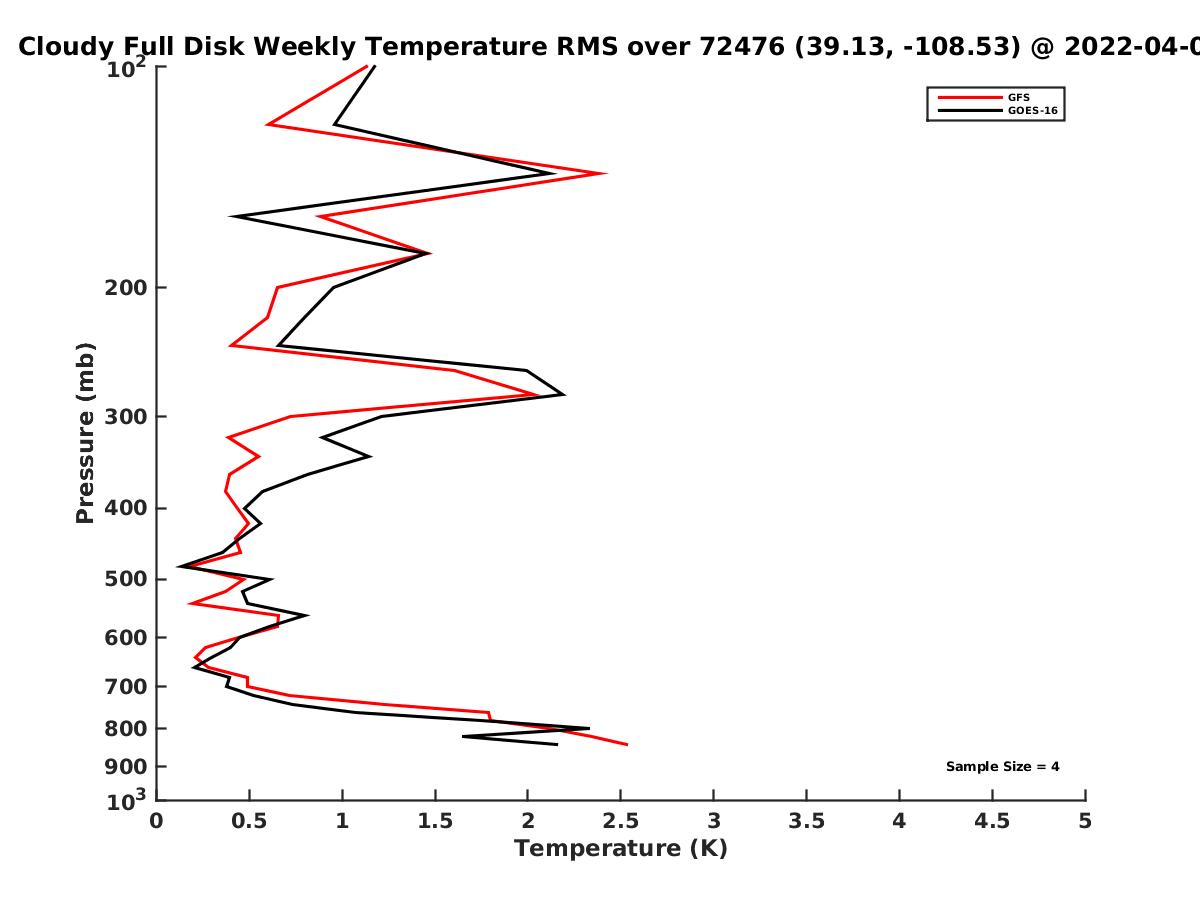 Cloudy Full Disk Weekly Temperature RMS over 72476 (39.13, -108.53) @ 2022-04-0

GFS
GOES-16

Pressure (mb)

$10^2$
200
300
400
500
600
700
800
900
$10^3$

Sample Size = 4

0
0.5
1
1.5
2
2.5
3
3.5
4
4.5
5

Temperature (K)